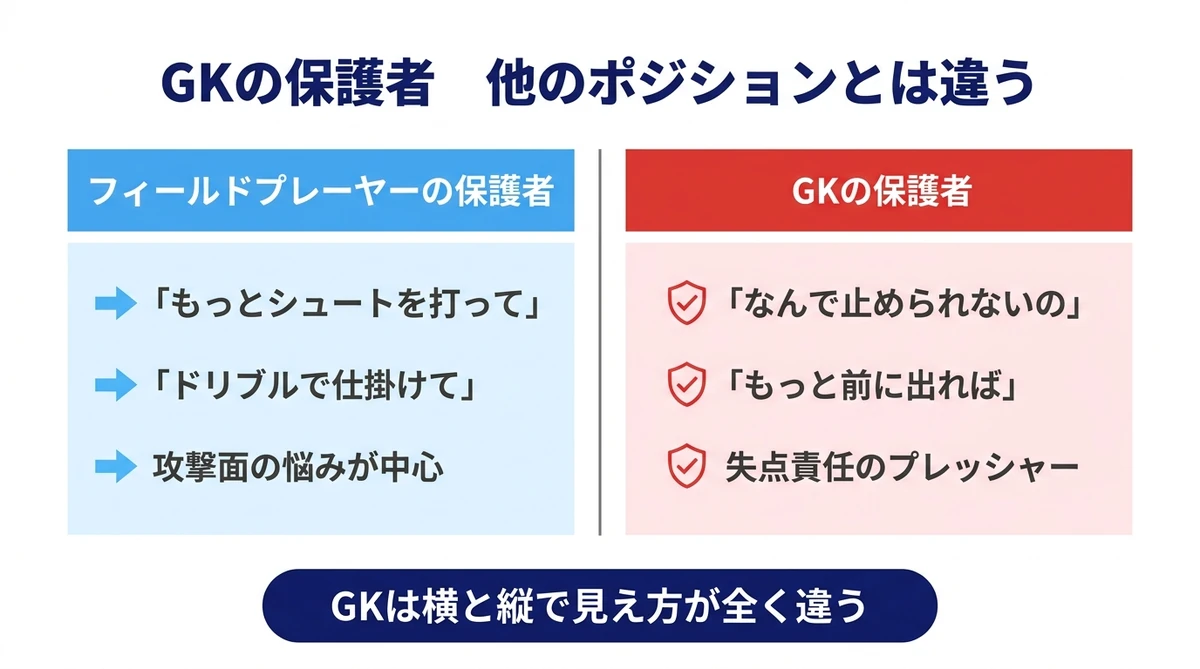 GKの保護者　他のポジションとは違う

フィールドプレーヤーの保護者

「もっとシュートを打って」

「ドリブルで仕掛けて」

攻撃面の悩みが中心

GKの保護者

「なんで止められないの」

「もっと前に出れば」

失点責任のプレッシャー

GKは横と縦で見え方が全く違う